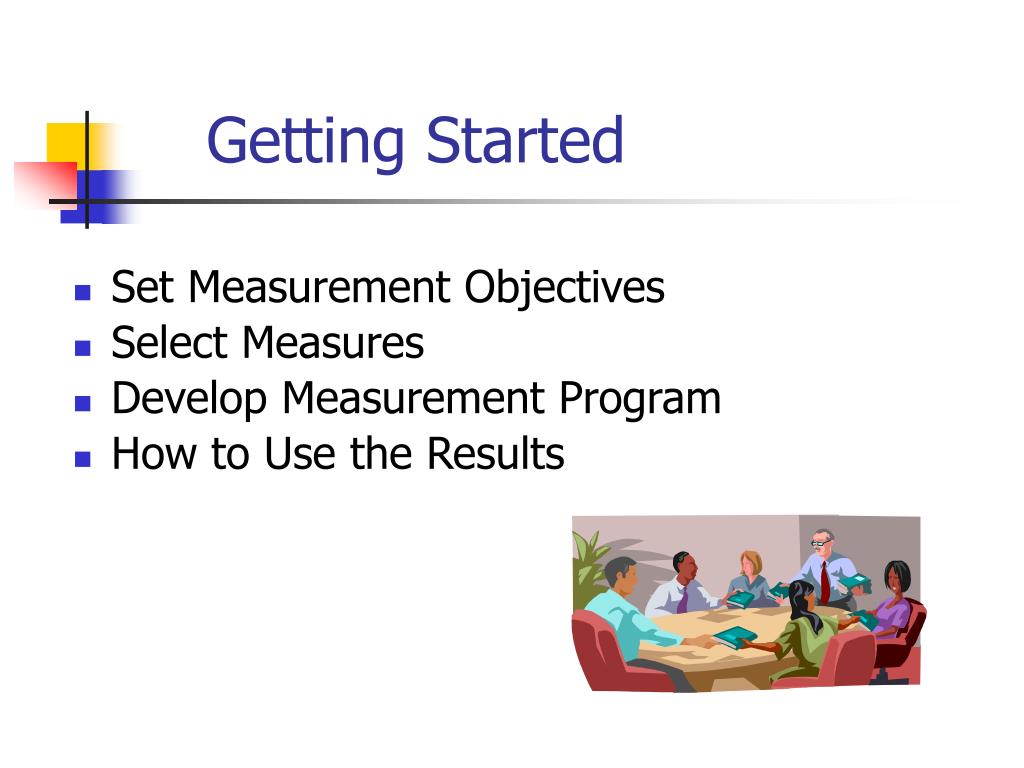 Getting Started

- Set Measurement Objectives
- Select Measures
- Develop Measurement Program
- How to Use the Results